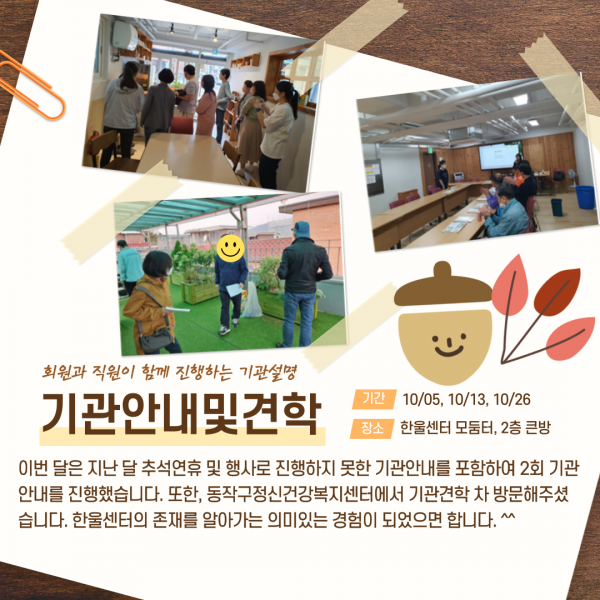 회원과 직원이 함께 진행하는 기관설명

기관안내및견학

기간 10/05, 10/13, 10/26

장소 한울센터 모둠터, 2층 큰방

이번 달은 지난 달 추석연휴 및 행사로 진행하지 못한 기관안내를 포함하여 2회 기관안내를 진행했습니다. 또한, 동작구정신건강복지센터에서 기관견학 차 방문해주셨습니다. 한울센터의 존재를 알아가는 의미있는 경험이 되었으면 합니다. ^^